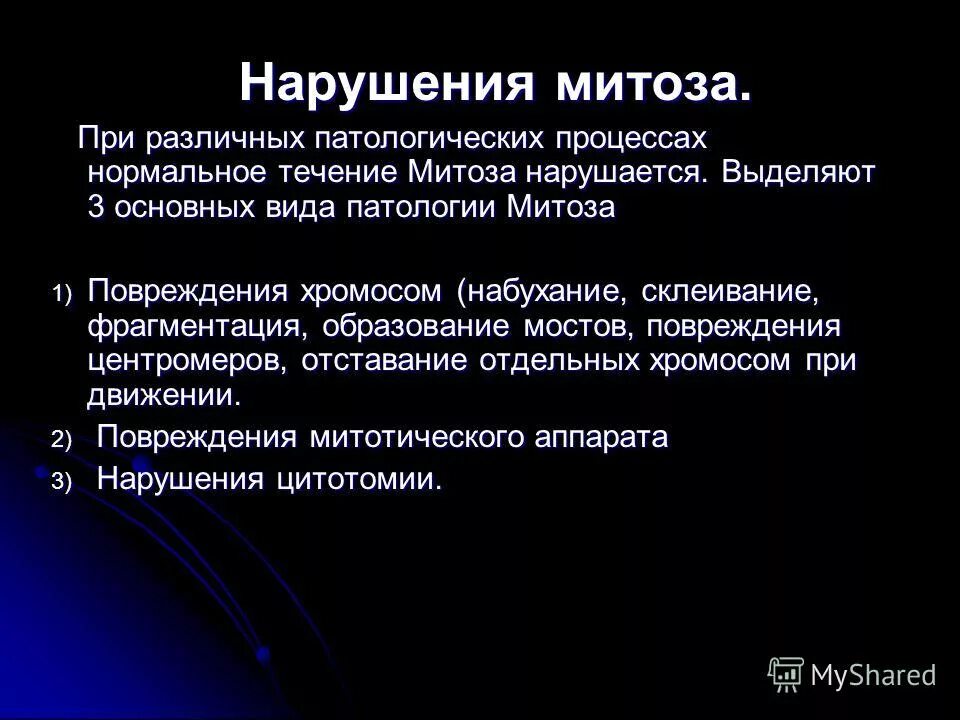 Нарушения митоза.

При различных патологических процессах нормальное течение Митоза нарушается. Выделяют 3 основных вида патологии Митоза

1) Повреждения хромосом (набухание, склеивание, фрагментация, образование мостов, повреждения центромеров, отставание отдельных хромосом при движении.
2) Повреждения митотического аппарата
3) Нарушения цитотомии.

MyShared